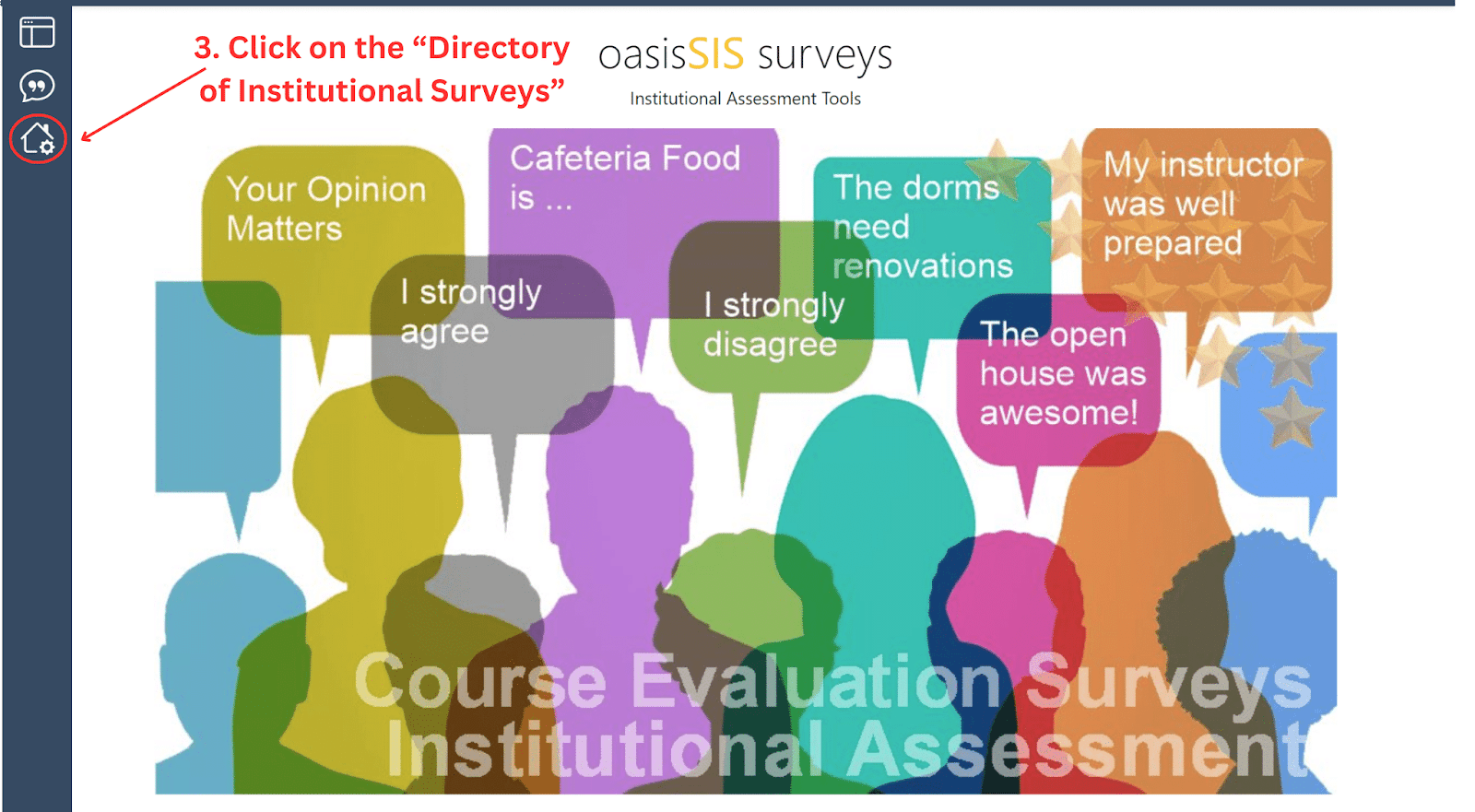 3. Click on the “Directory of Institutional Surveys”

oasisSIS surveys
Institutional Assessment Tools

Your Opinion Matters

Cafeteria Food is ...

I strongly agree

I strongly disagree

The dorms need renovations

My instructor was well prepared

The open house was awesome!

Course Evaluation Surveys
Institutional Assessment